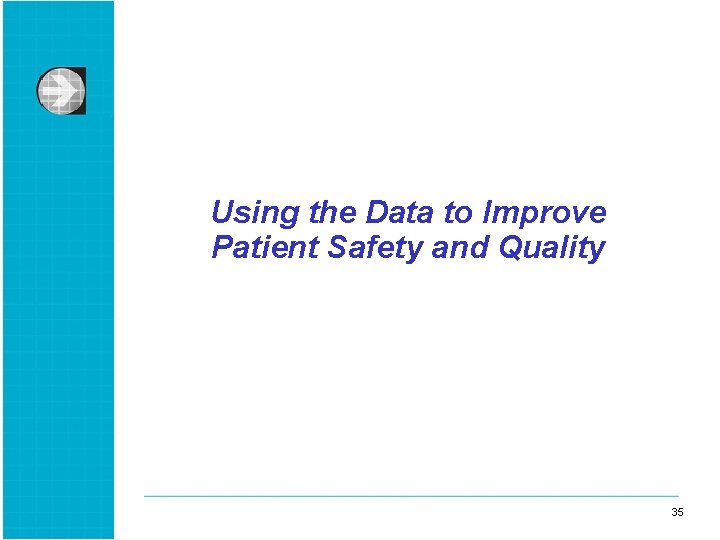 Using the Data to Improve Patient Safety and Quality

35